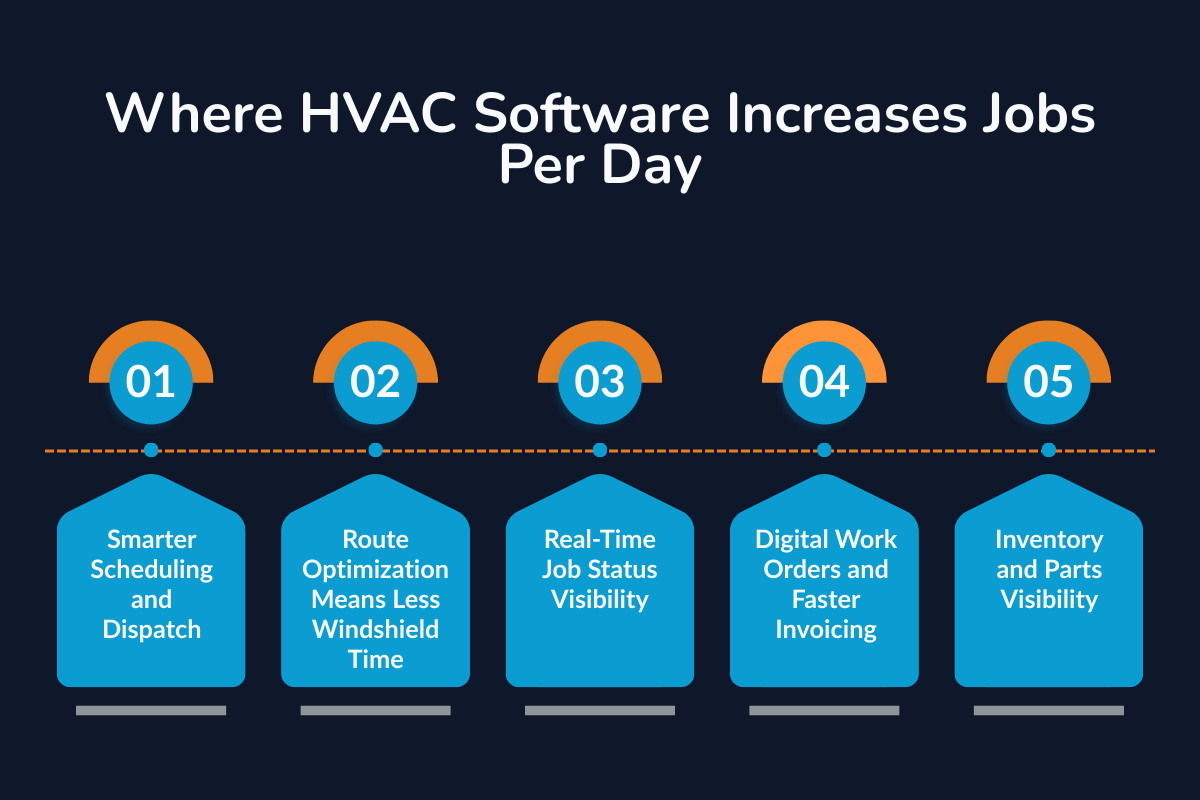 Where HVAC Software Increases Jobs Per Day

01

Smarter Scheduling and Dispatch

02

Route Optimization Means Less Windshield Time

03

Real-Time Job Status Visibility

04

Digital Work Orders and Faster Invoicing

05

Inventory and Parts Visibility